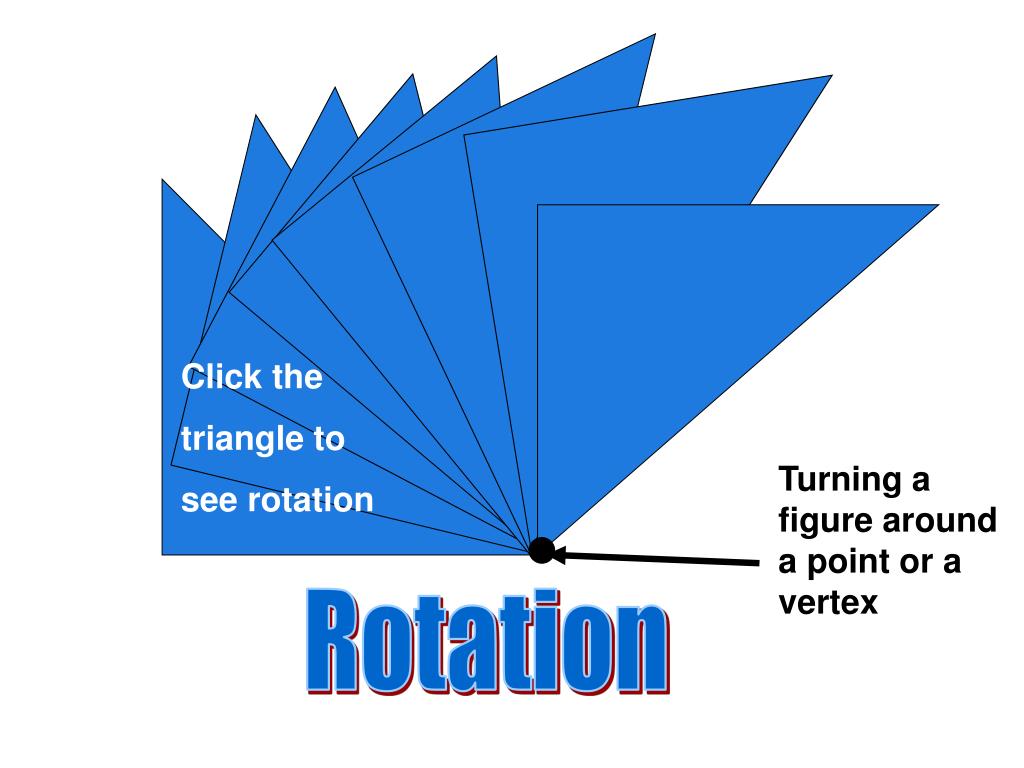 Click the triangle to see rotation

Turning a figure around a point or a vertex

Rotation